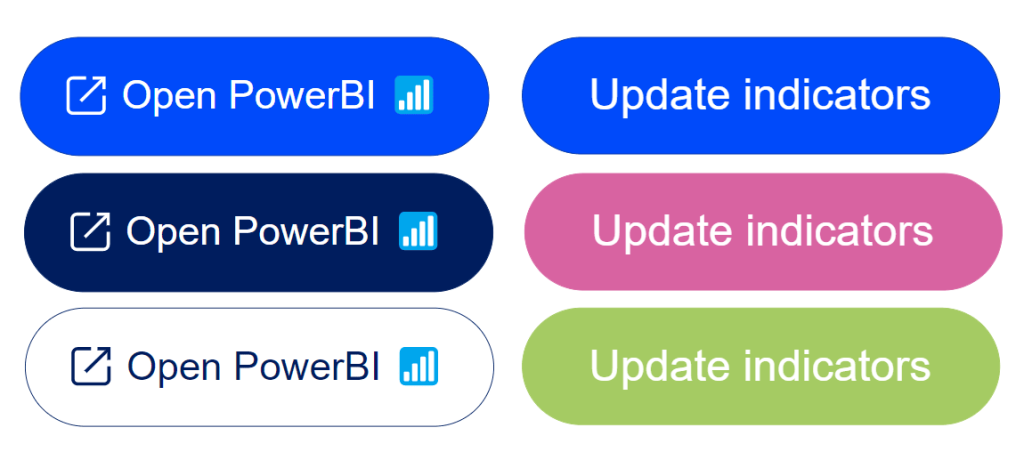 Open PowerBI

Open PowerBI

Open PowerBI

Update indicators

Update indicators

Update indicators